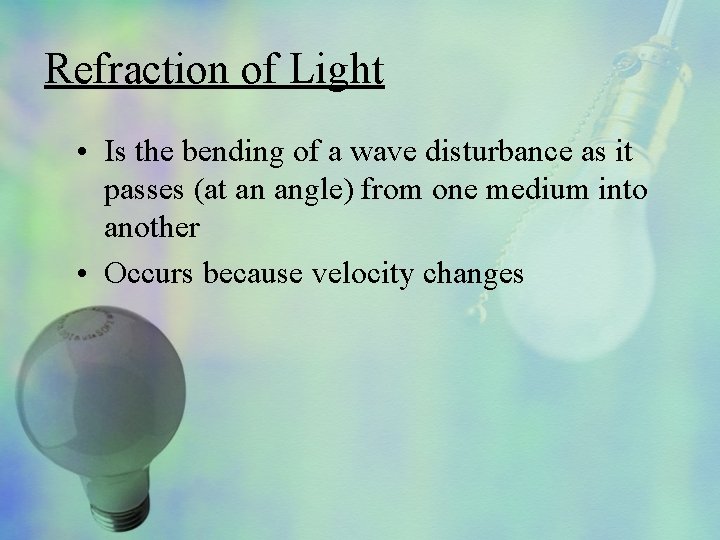 Refraction of Light

• Is the bending of a wave disturbance as it passes (at an angle) from one medium into another
• Occurs because velocity changes